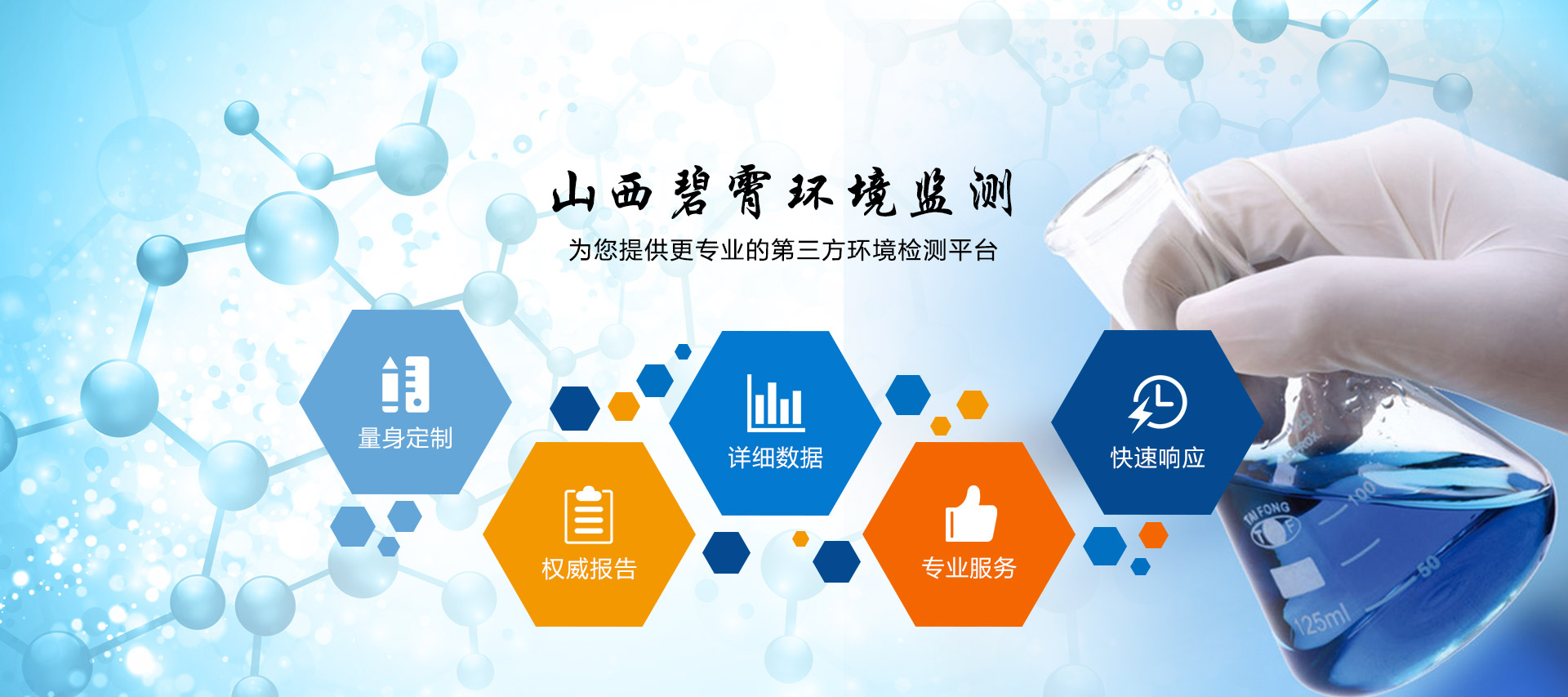 山西碧霄环境监测

为您提供更专业的第三方环境检测平台

量身定制

权威报告

详细数据

专业服务

快速响应

TAI FONG

100

50

125ml